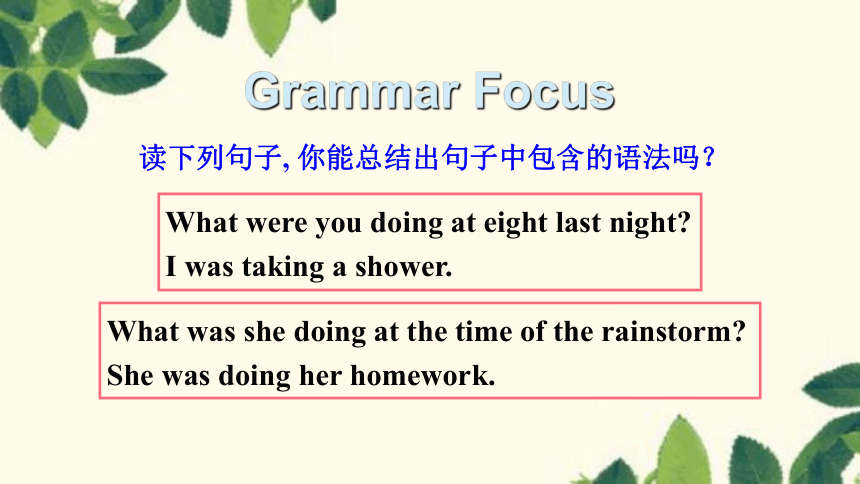 Grammar Focus

读下列句子, 你能总结出句子中包含的语法吗？

What were you doing at eight last night?
I was taking a shower.

What was she doing at the time of the rainstorm?
She was doing her homework.